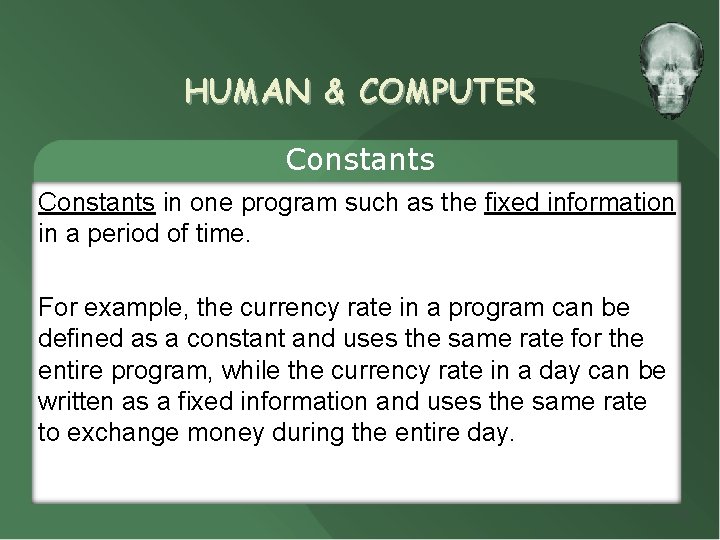 HUMAN & COMPUTER

Constants

Constants in one program such as the fixed information in a period of time.

For example, the currency rate in a program can be defined as a constant and uses the same rate for the entire program, while the currency rate in a day can be written as a fixed information and uses the same rate to exchange money during the entire day.